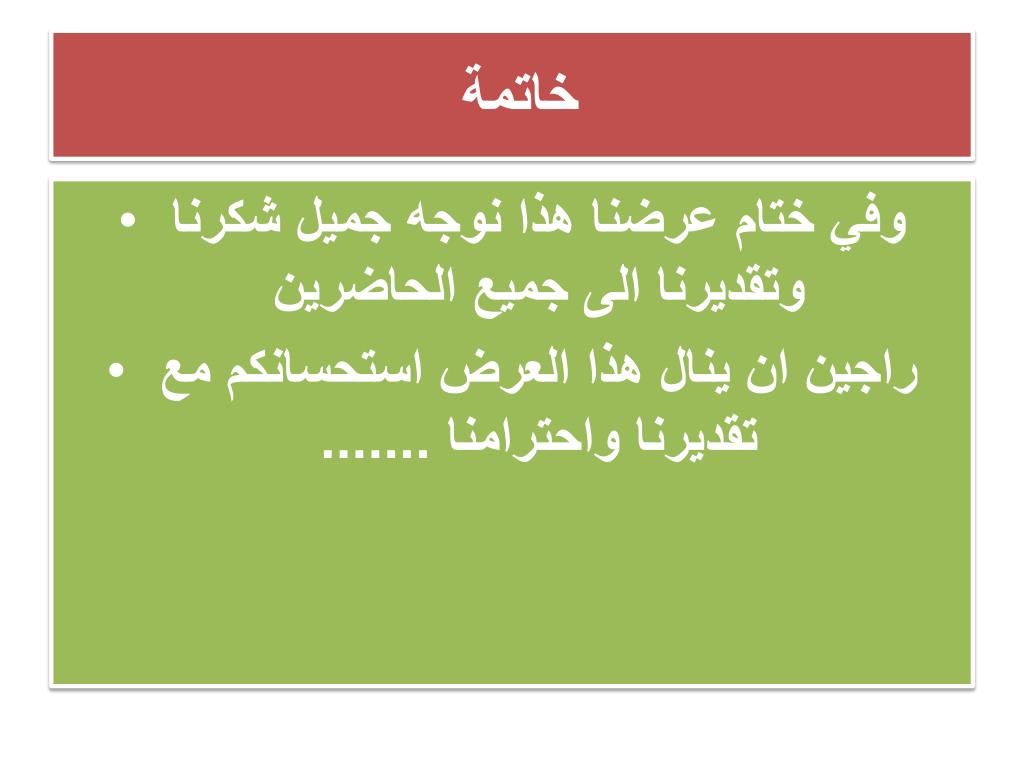 خاتمة

• وفي ختام عرضنا هذا نوجه جميل شكرنا وتقديرنا الى جميع الحاضرين

• راجين ان ينال هذا العرض استحسانكم مع تقديرنا واحترامنا .......